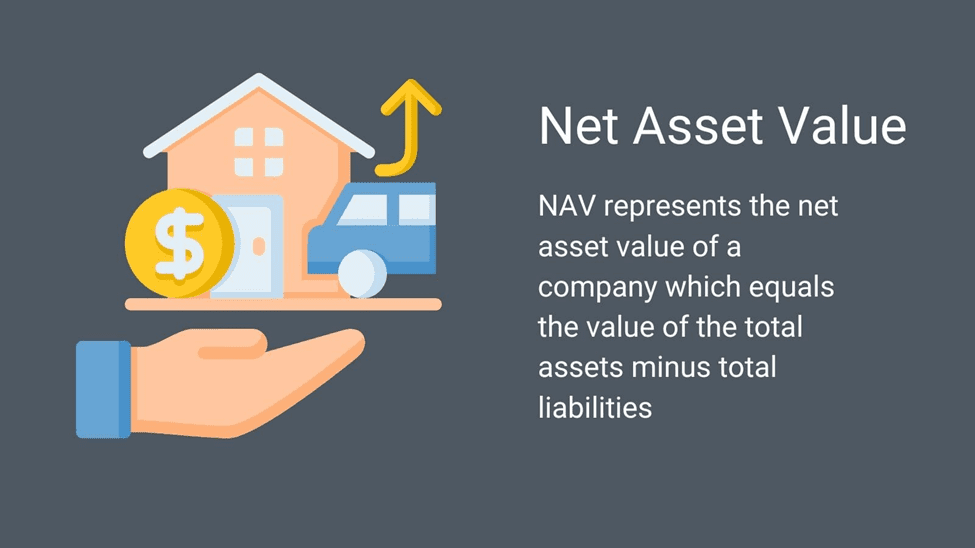 $

Net Asset Value

NAV represents the net asset value of a company which equals the value of the total assets minus total liabilities